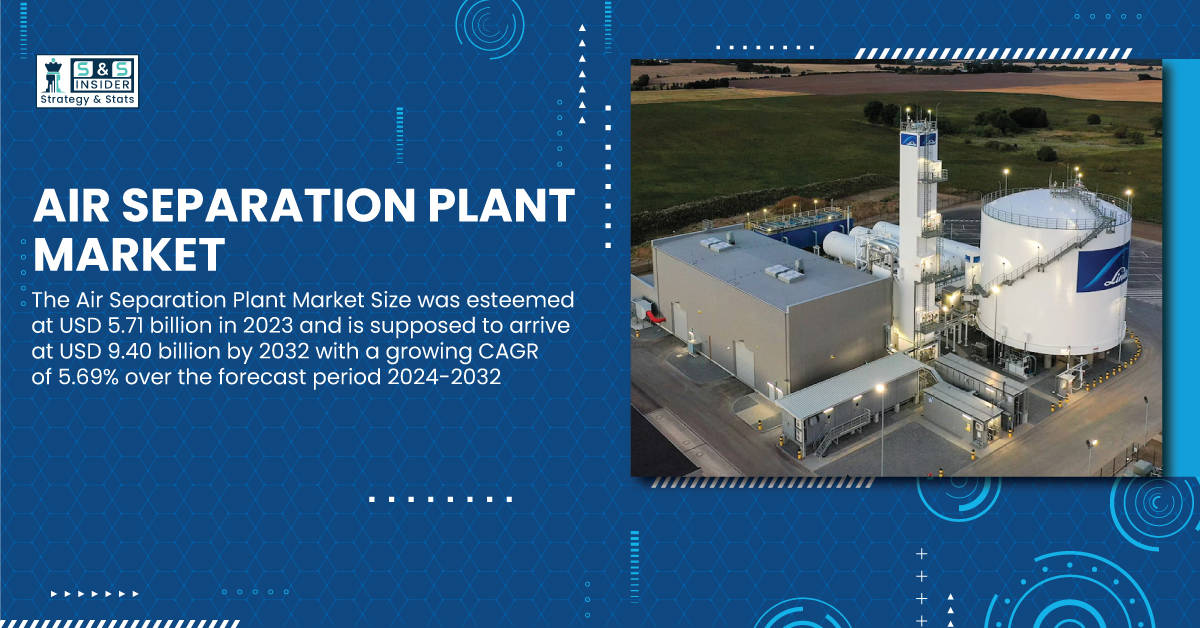 S&S INSIDER
Strategy & Stats

AIR SEPARATION PLANT MARKET

The Air Separation Plant Market Size was esteemed at USD 5.71 billion in 2023 and is supposed to arrive at USD 9.40 billion by 2032 with a growing CAGR of 5.69% over the forecast period 2024-2032